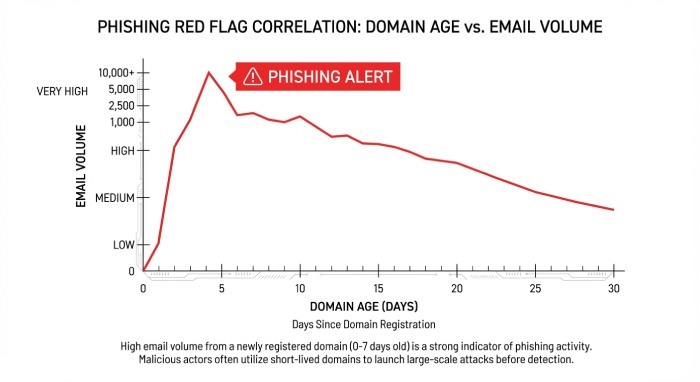 PHISHING RED FLAG CORRELATION: DOMAIN AGE vs. EMAIL VOLUME

PHISHING ALERT

EMAIL VOLUME

VERY HIGH
10,000+
5,000
2,500
1,000
HIGH
MEDIUM
LOW
0

0 5 10 15 20 25 30

DOMAIN AGE (DAYS)

Days Since Domain Registration

High email volume from a newly registered domain (0-7 days old) is a strong indicator of phishing activity. Malicious actors often utilize short-lived domains to launch large-scale attacks before detection.